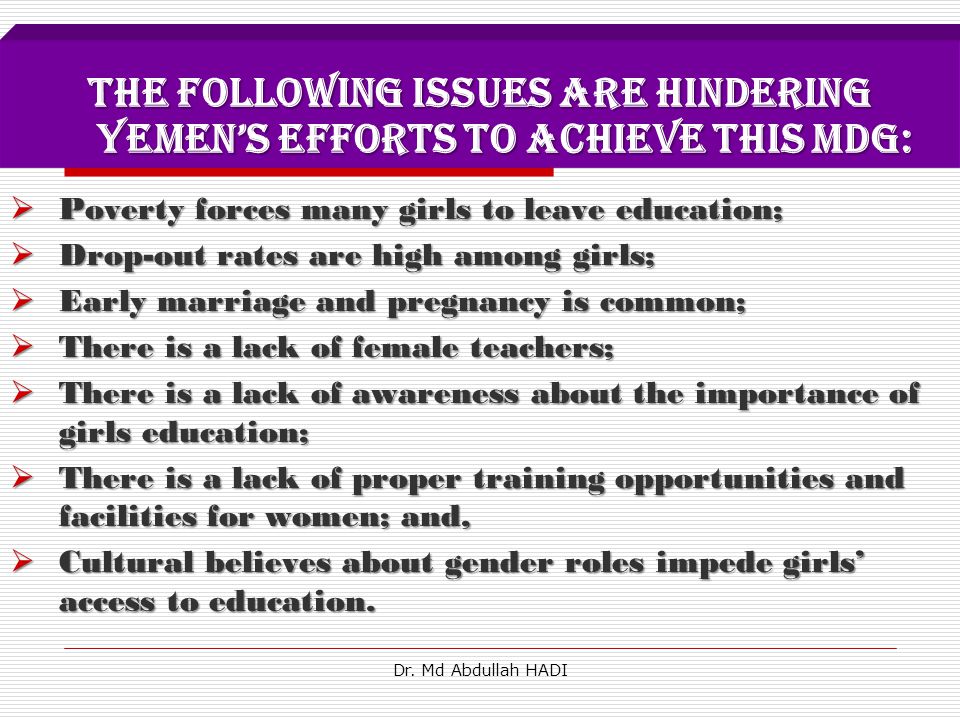 THE FOLLOWING ISSUES ARE HINDERING YEMEN'S EFFORTS TO ACHIEVE THIS MDG:

➢ Poverty forces many girls to leave education;
➢ Drop-out rates are high among girls;
➢ Early marriage and pregnancy is common;
➢ There is a lack of female teachers;
➢ There is a lack of awareness about the importance of girls education;
➢ There is a lack of proper training opportunities and facilities for women; and,
➢ Cultural believes about gender roles impede girls' access to education.

Dr. Md Abdullah HADI